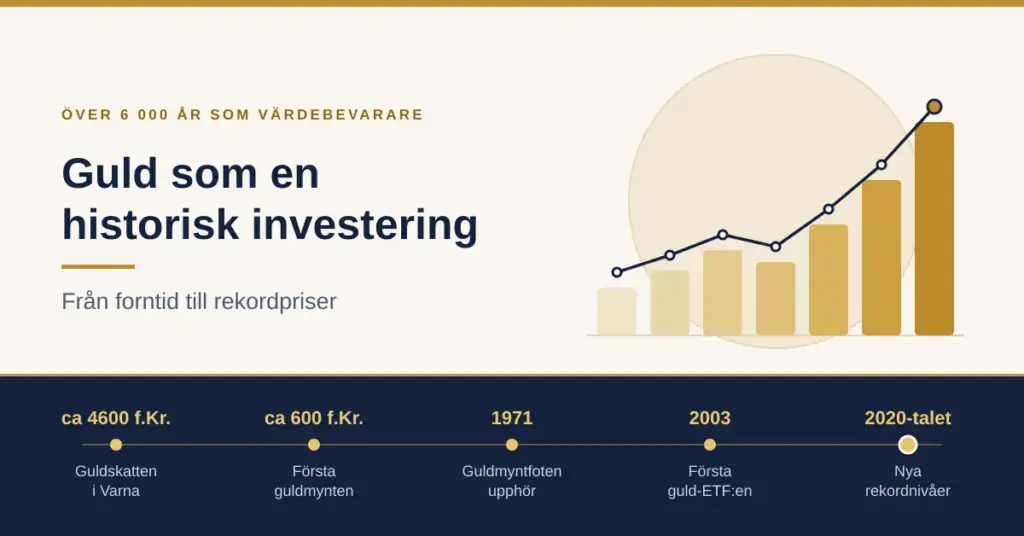 ÖVER 6 000 ÅR SOM VÄRDEBEVARARE

Guld som en historisk investering

Från forntid till rekordpriser

ca 4600 f.Kr.
Guldskatten i Varna

ca 600 f.Kr.
Första guldmynten

1971
Guldmyntfoten upphör

2003
Första guld-ETF:en

2020-talet
Nya rekordnivåer